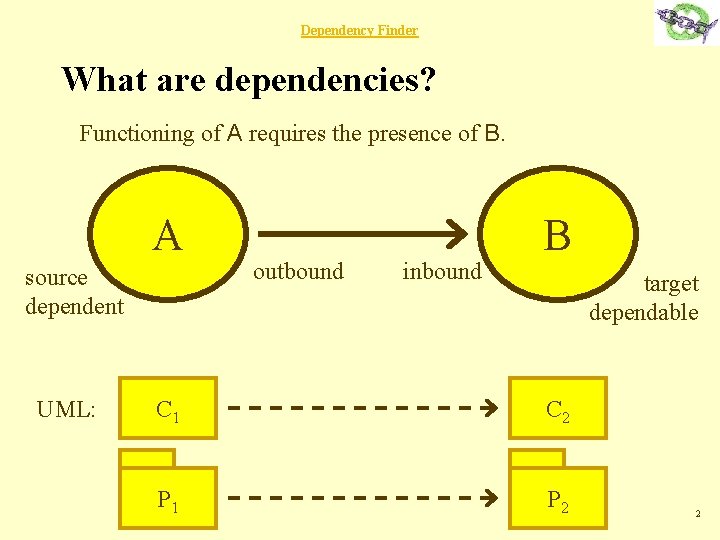 Dependency Finder

What are dependencies?

Functioning of A requires the presence of B.

A

B

source
dependent

outbound

inbound

target
dependable

UML:

$C_1$

$C_2$

$P_1$

$P_2$

2